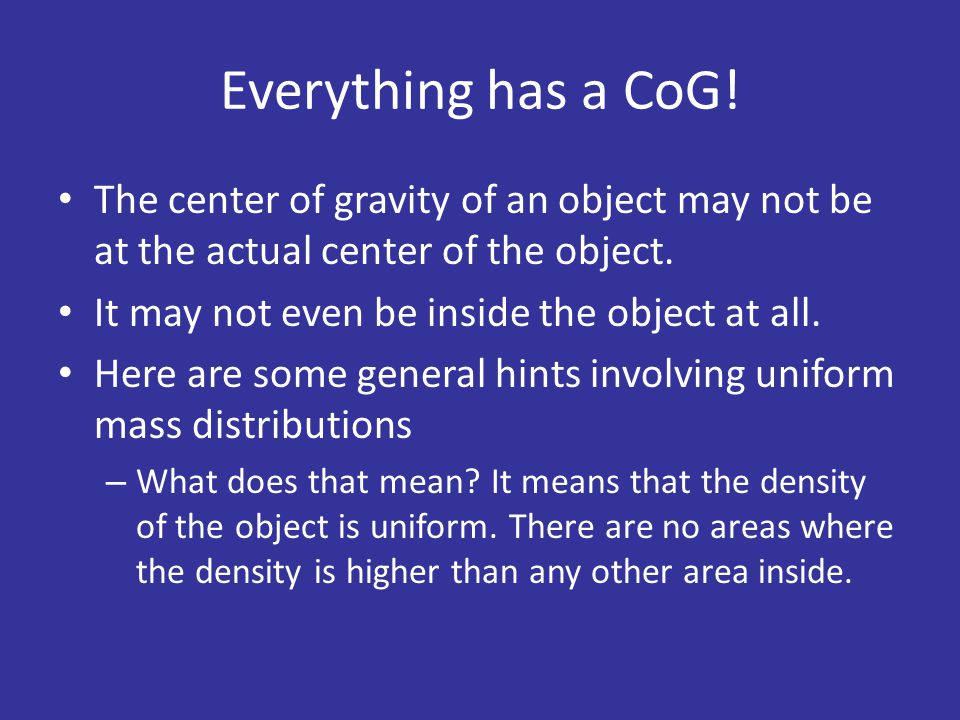 Everything has a CoG!

• The center of gravity of an object may not be at the actual center of the object.
• It may not even be inside the object at all.
• Here are some general hints involving uniform mass distributions
– What does that mean? It means that the density of the object is uniform. There are no areas where the density is higher than any other area inside.